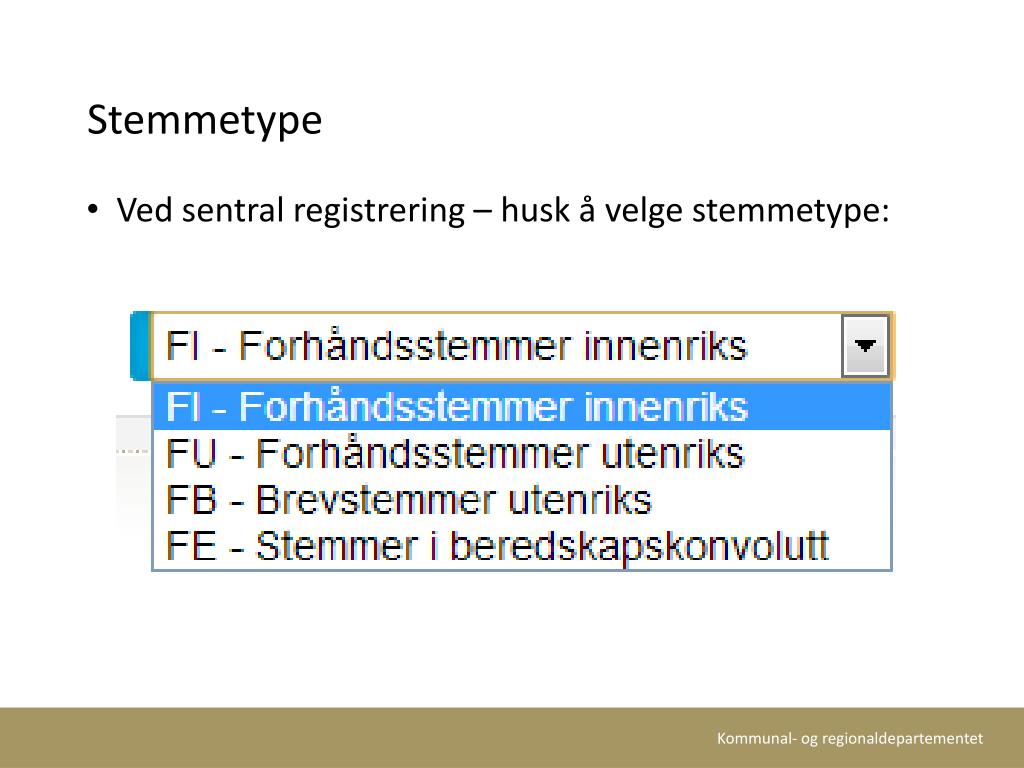 Stemmetype

• Ved sentral registrering – husk å velge stemmetype:

FI - Forhåndsstemmer innenriks

FI - Forhåndsstemmer innenriks
FU - Forhåndsstemmer utenriks
FB - Brevstemmer utenriks
FE - Stemmer i beredskapskonvolutt

Kommunal- og regionaldepartementet